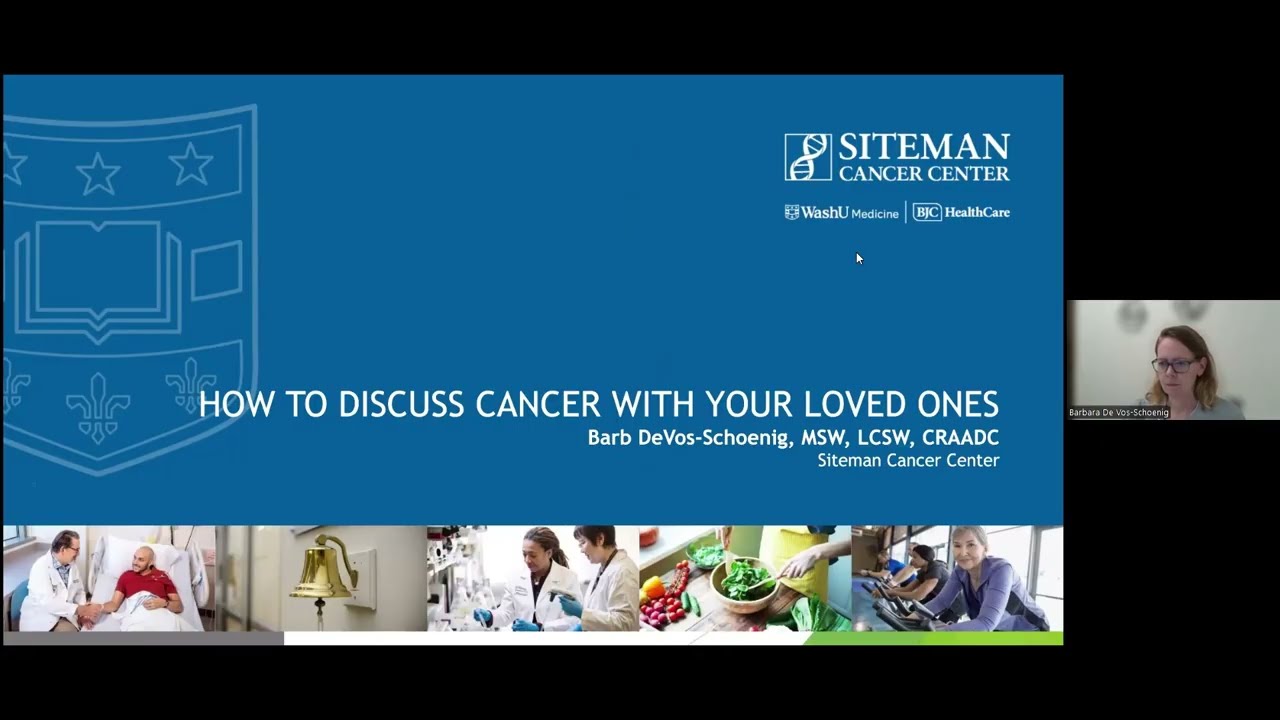 SITEMAN CANCER CENTER

WashU Medicine | BJC HealthCare

HOW TO DISCUSS CANCER WITH YOUR LOVED ONES
Barb DeVos-Schoenig, MSW, LCSW, CRAADC
Siteman Cancer Center

Barbara De Vos-Schoenig